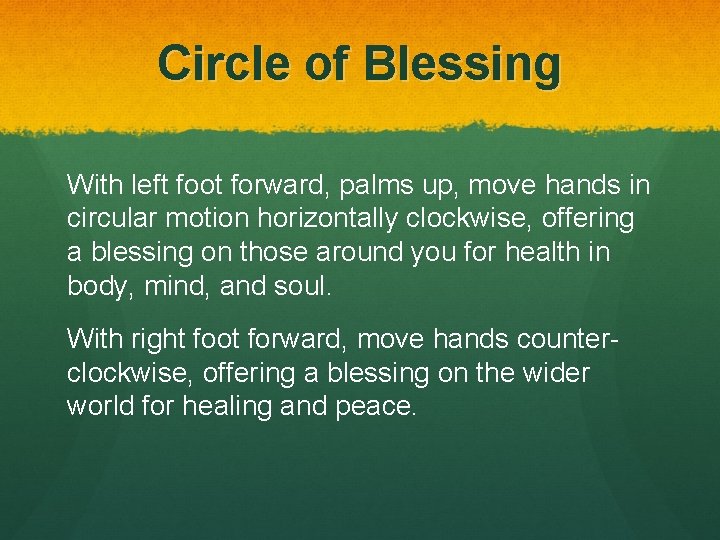 Circle of Blessing

With left foot forward, palms up, move hands in circular motion horizontally clockwise, offering a blessing on those around you for health in body, mind, and soul.

With right foot forward, move hands counter-clockwise, offering a blessing on the wider world for healing and peace.